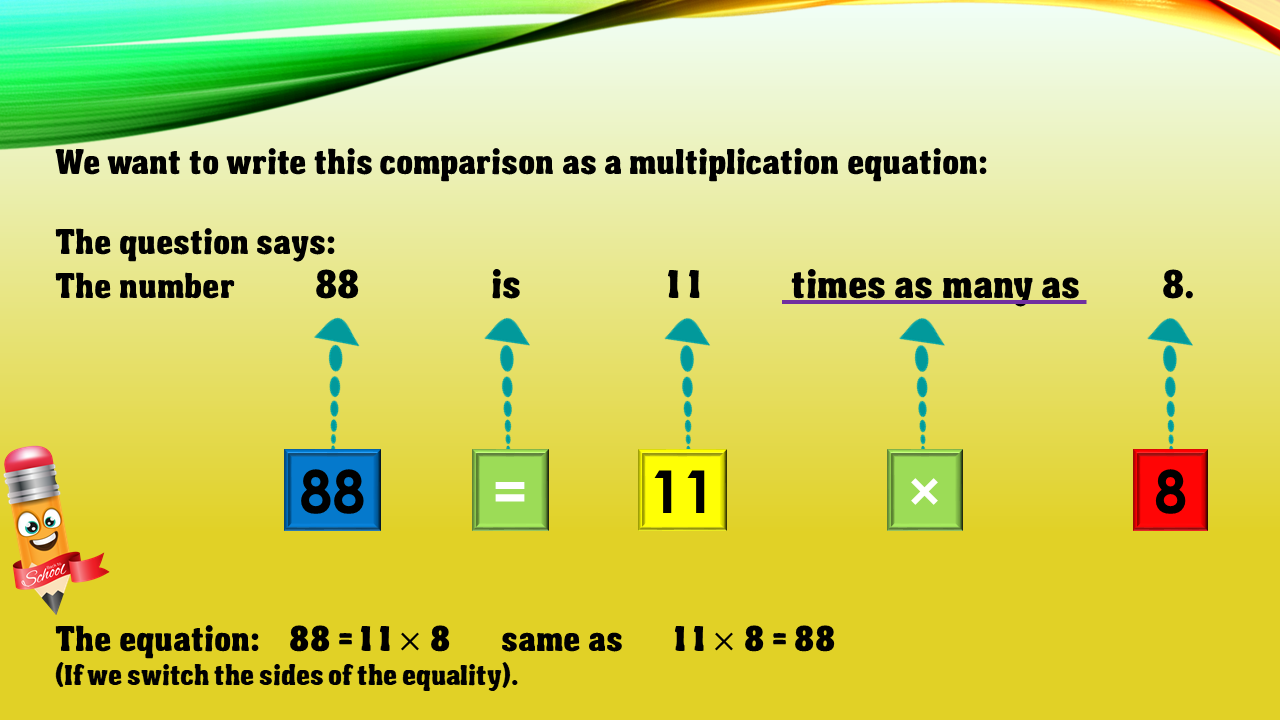 We want to write this comparison as a multiplication equation:

The question says:
The number 88 is 11 times as many as 8.

88 = 11 × 8

School

The equation: $88 = 11 \times 8$ same as $11 \times 8 = 88$
(If we switch the sides of the equality).